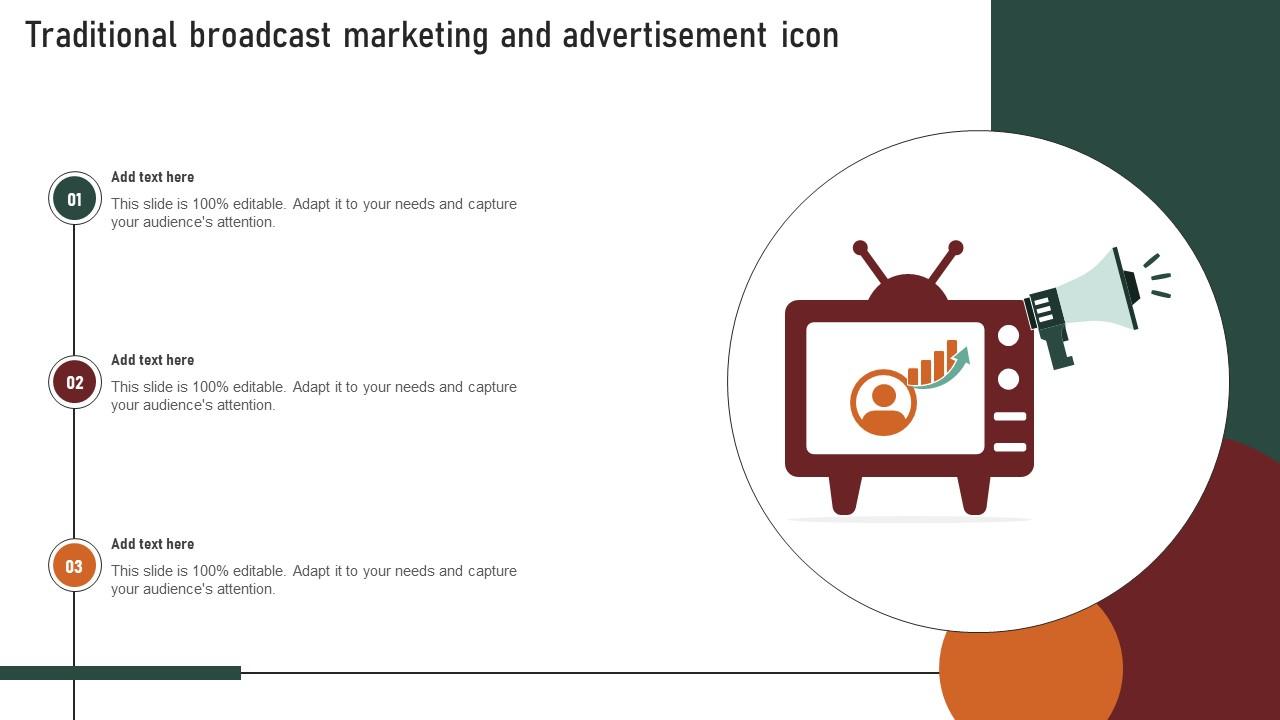 Traditional broadcast marketing and advertisement icon

01

Add text here

This slide is 100% editable. Adapt it to your needs and capture your audience's attention.

02

Add text here

This slide is 100% editable. Adapt it to your needs and capture your audience's attention.

03

Add text here

This slide is 100% editable. Adapt it to your needs and capture your audience's attention.